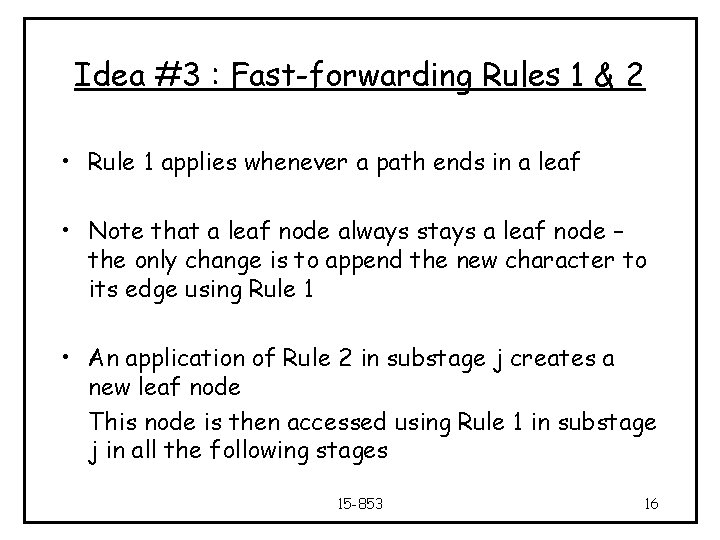 Idea #3 : Fast-forwarding Rules 1 & 2

• Rule 1 applies whenever a path ends in a leaf

• Note that a leaf node always stays a leaf node – the only change is to append the new character to its edge using Rule 1

• An application of Rule 2 in substage j creates a new leaf node

This node is then accessed using Rule 1 in substage j in all the following stages

15-853

16